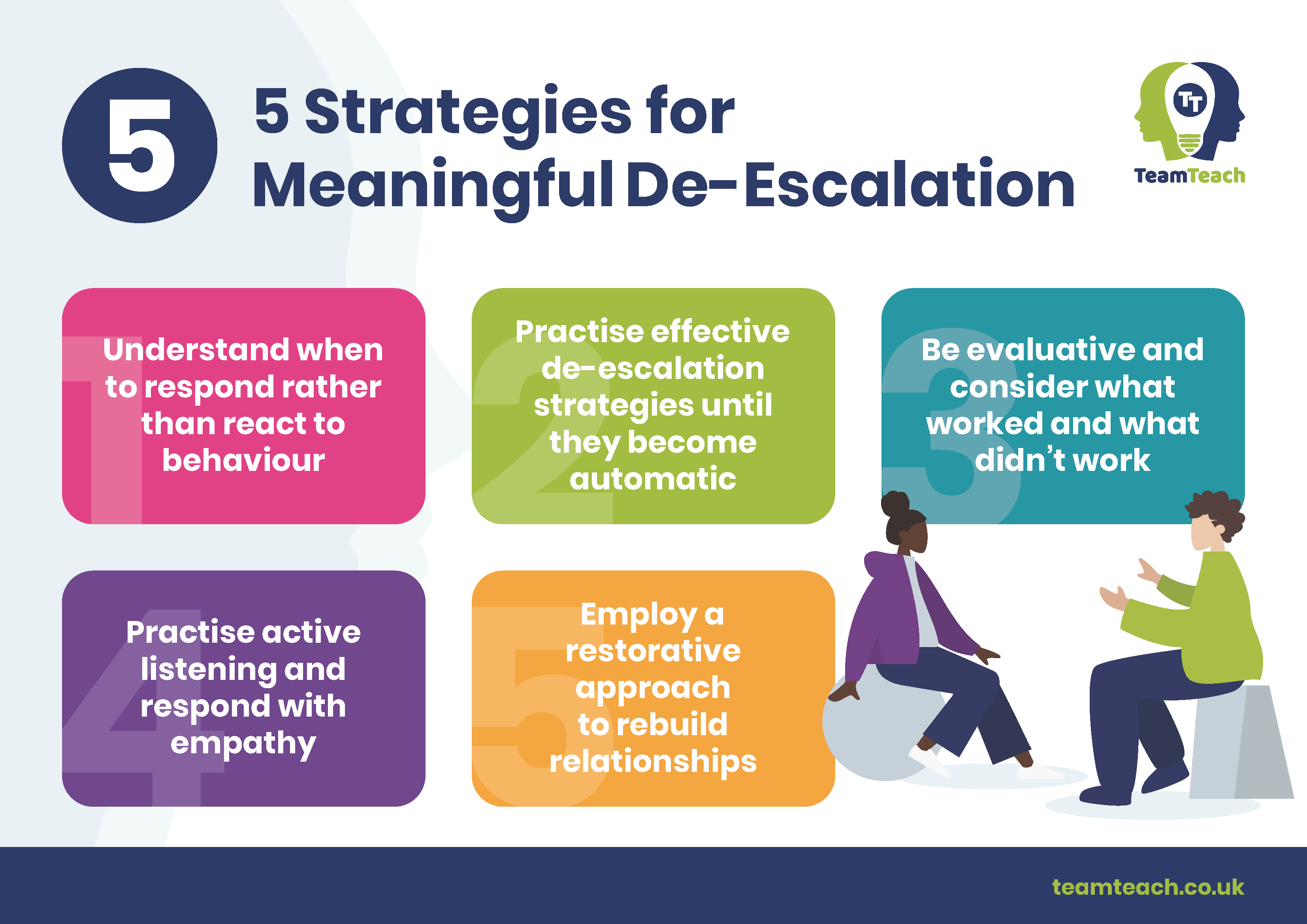 5

5 Strategies for Meaningful De-Escalation

TT

TeamTeach

1

Understand when to respond rather than react to behaviour

2

Practise effective de-escalation strategies until they become automatic

3

Be evaluative and consider what worked and what didn't work

4

Practise active listening and respond with empathy

5

Employ a restorative approach to rebuild relationships

teamteach.co.uk